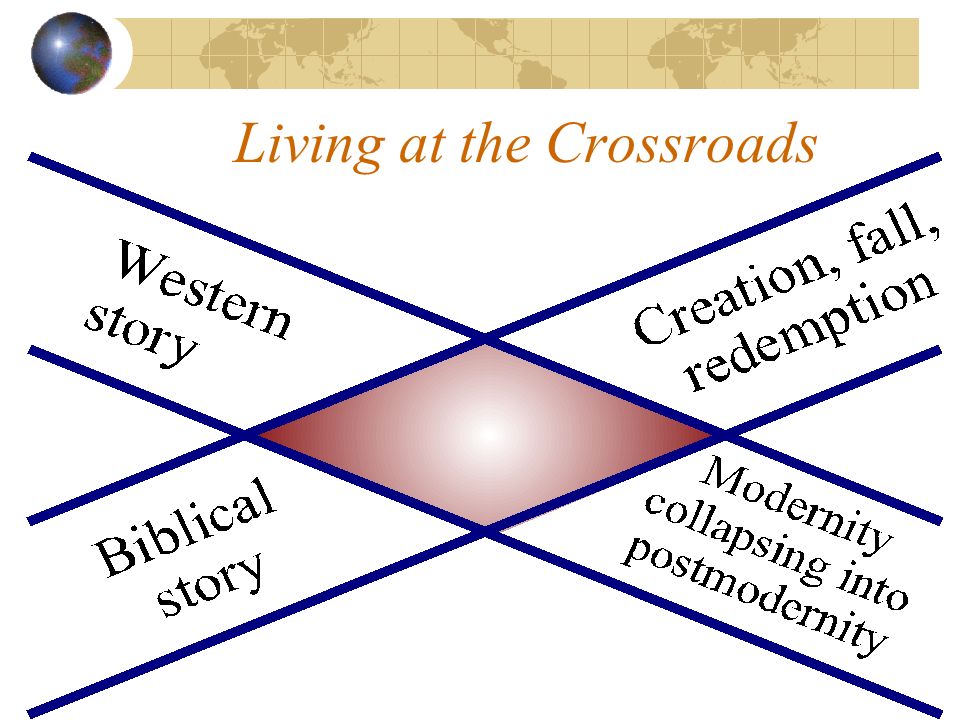 Living at the Crossroads

Western story

Creation, fall, redemption

Biblical story

Modernity collapsing into postmodernity